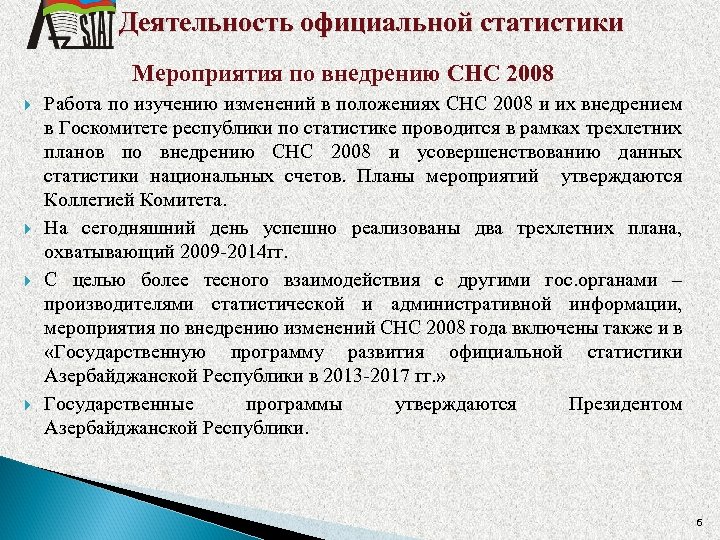 AZ STAT

Деятельность официальной статистики

Мероприятия по внедрению СНС 2008

Работа по изучению изменений в положениях СНС 2008 и их внедрением в Госкомитете республики по статистике проводится в рамках трехлетних планов по внедрению СНС 2008 и усовершенствованию данных статистики национальных счетов. Планы мероприятий утверждаются Коллегией Комитета.

На сегодняшний день успешно реализованы два трехлетних плана, охватывающий 2009-2014гг.

С целью более тесного взаимодействия с другими гос.органами – производителями статистической и административной информации, мероприятия по внедрению изменений СНС 2008 года включены также и в «Государственную программу развития официальной статистики Азербайджанской Республики в 2013-2017 гг.»

Государственные программы утверждаются Президентом Азербайджанской Республики.

6